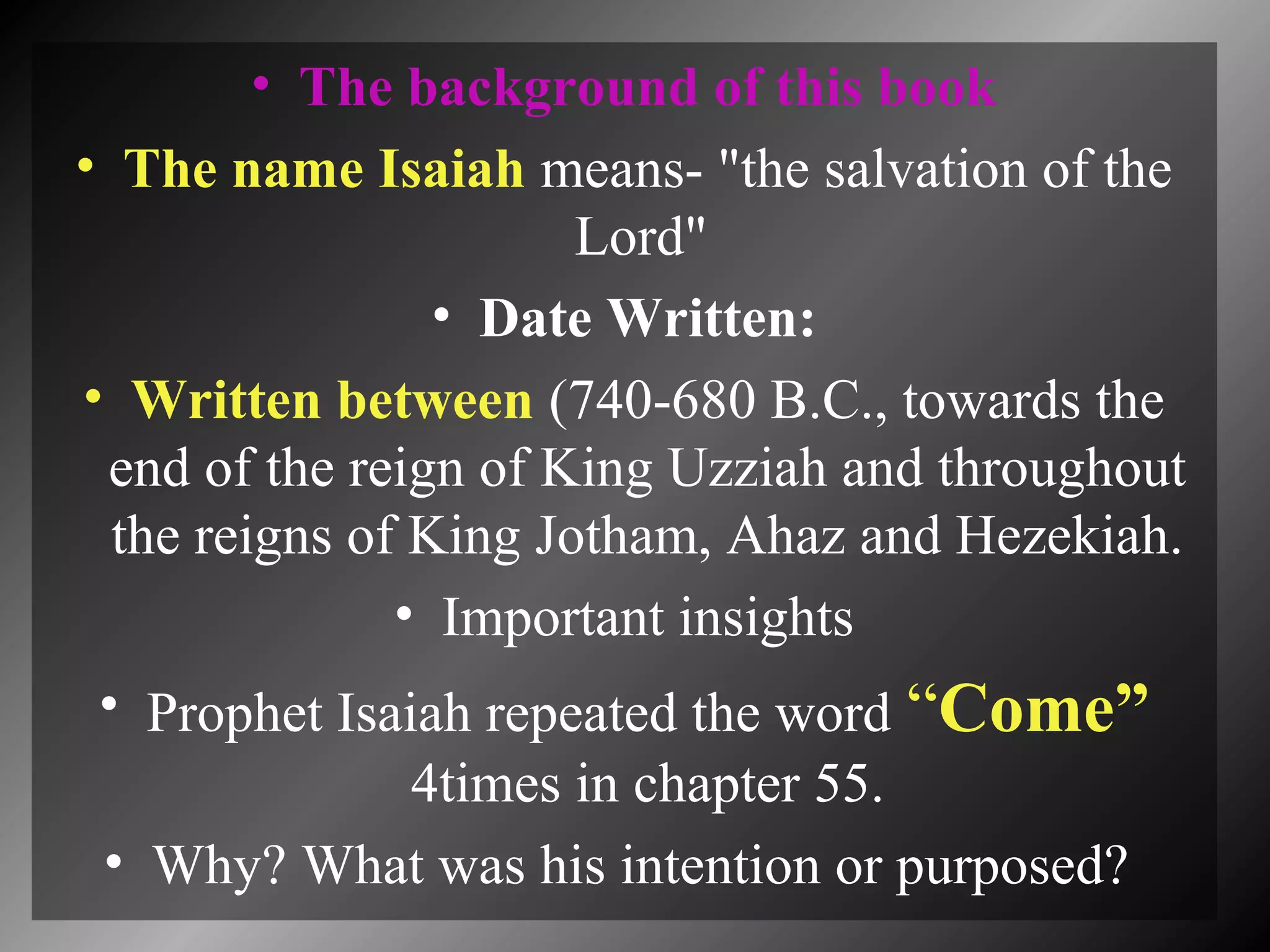 • The background of this book

• The name Isaiah means- "the salvation of the Lord"

• Date Written:

• Written between (740-680 B.C., towards the end of the reign of King Uzziah and throughout the reigns of King Jotham, Ahaz and Hezekiah.

• Important insights

• Prophet Isaiah repeated the word “Come” 4times in chapter 55.

• Why? What was his intention or purposed?